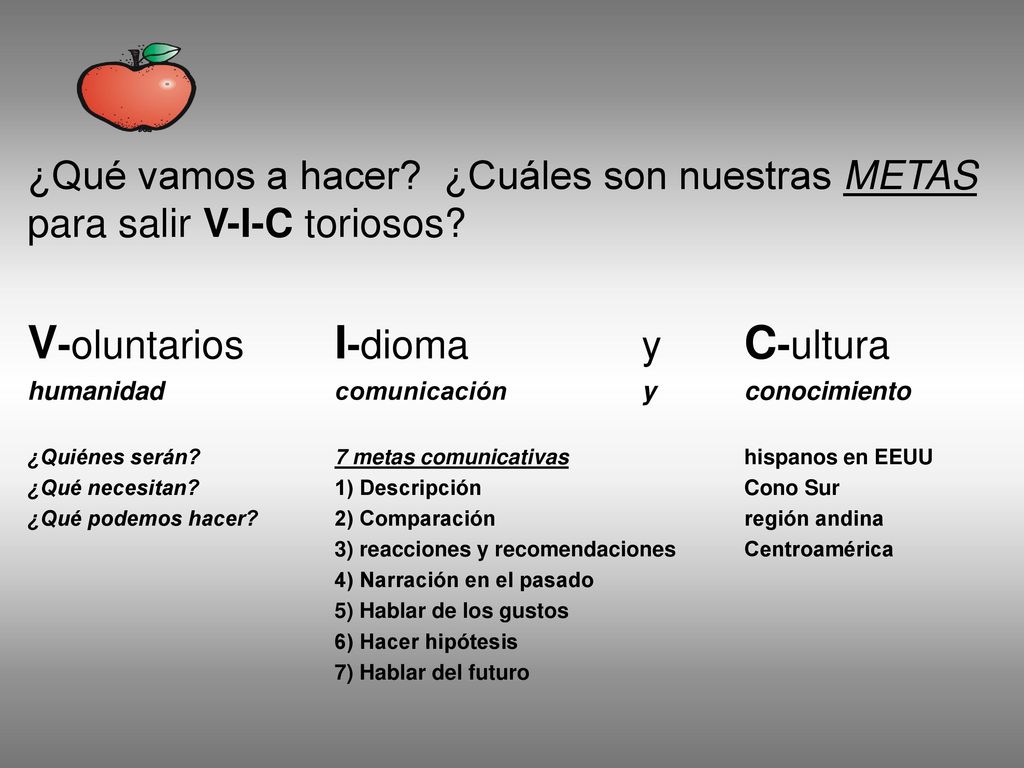 ¿Qué vamos a hacer? ¿Cuáles son nuestras METAS para salir V-I-C toriosos?

V-oluntarios

humanidad

¿Quiénes serán?
¿Qué necesitan?
¿Qué podemos hacer?

I-dioma

comunicación

7 metas comunicativas
1) Descripción
2) Comparación
3) reacciones y recomendaciones
4) Narración en el pasado
5) Hablar de los gustos
6) Hacer hipótesis
7) Hablar del futuro

y

y

C-ultura

conocimiento

hispanos en EEUU
Cono Sur
región andina
Centroamérica